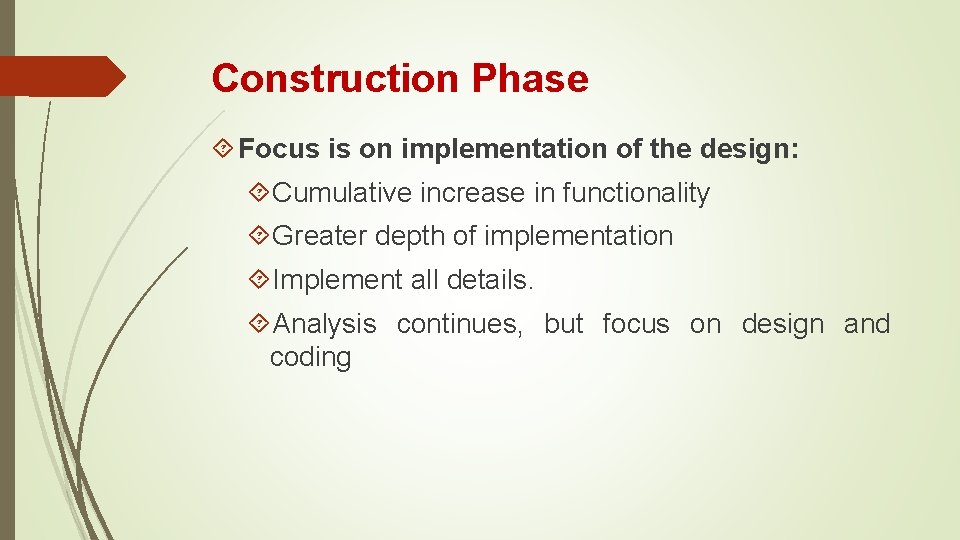 Construction Phase

Focus is on implementation of the design:

Cumulative increase in functionality

Greater depth of implementation

Implement all details.

Analysis continues, but focus on design and coding